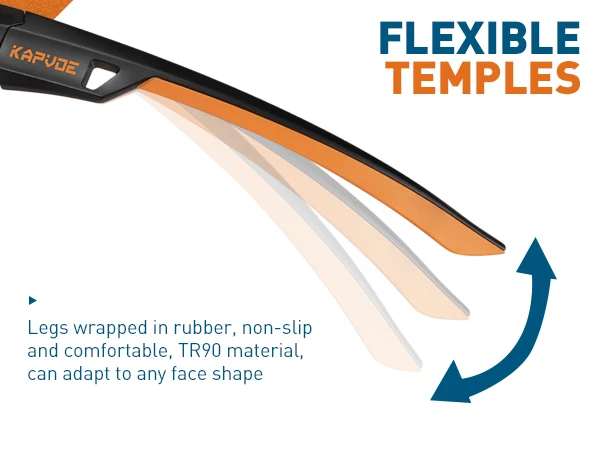 KAPVOE

FLEXIBLE
TEMPLES

Legs wrapped in rubber, non-slip and comfortable, TR90 material, can adapt to any face shape